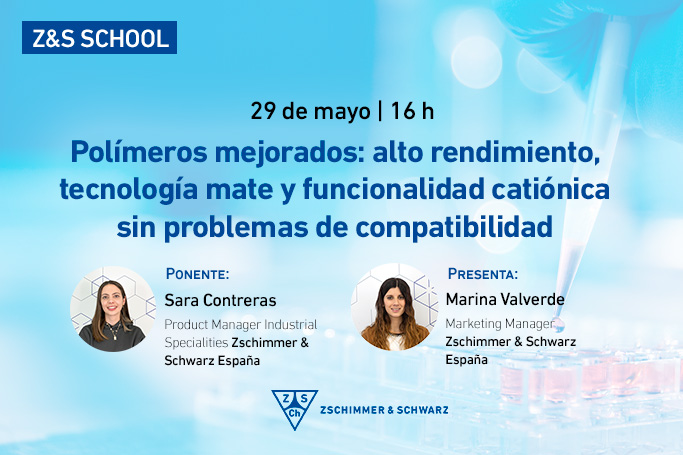 Z&S SCHOOL

29 de mayo | 16 h

Polímeros mejorados: alto rendimiento, tecnología mate y funcionalidad catiónica sin problemas de compatibilidad

PONENTE:
Sara Contreras
Product Manager Industrial Specialities Zschimmer & Schwarz España

PRESENTA:
Marina Valverde
Marketing Manager Zschimmer & Schwarz España

Z S Ch ZSCHIMMER & SCHWARZ